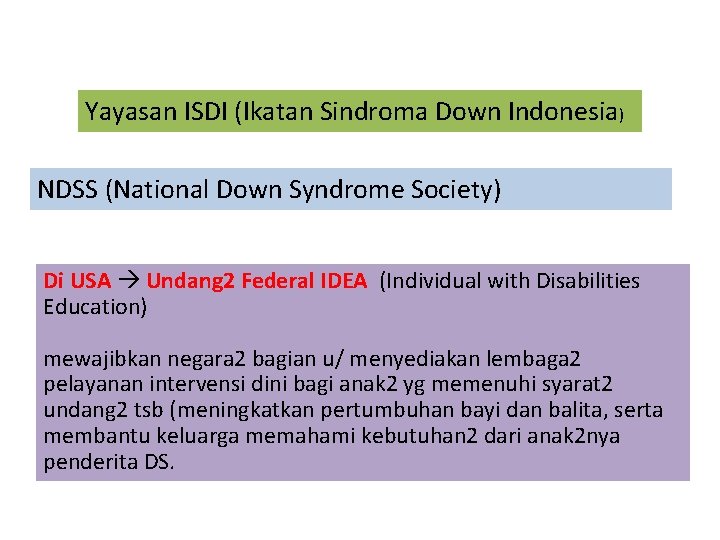 Yayasan ISDI (Ikatan Sindroma Down Indonesia)

NDSS (National Down Syndrome Society)

Di USA → Undang2 Federal IDEA (Individual with Disabilities Education)

mewajibkan negara2 bagian u/ menyediakan lembaga2 pelayanan intervensi dini bagi anak2 yg memenuhi syarat2 undang2 tsb (meningkatkan pertumbuhan bayi dan balita, serta membantu keluarga memahami kebutuhan2 dari anak2nya penderita DS.